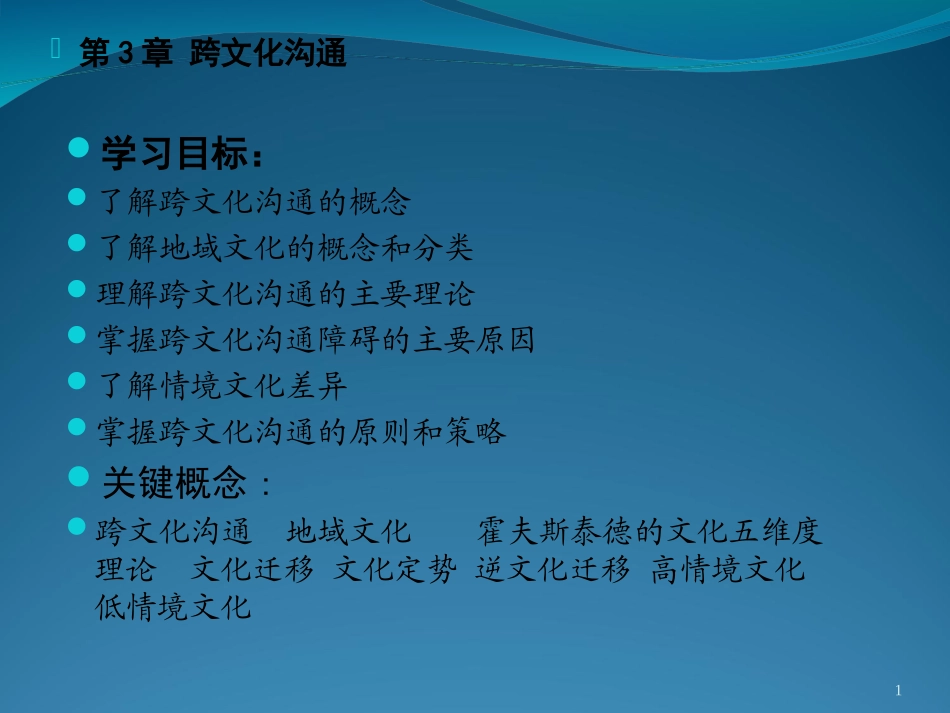 第 3 章 跨文化沟通

学习目标：

了解跨文化沟通的概念

了解地域文化的概念和分类

理解跨文化沟通的主要理论

掌握跨文化沟通障碍的主要原因

了解情境文化差异

掌握跨文化沟通的原则和策略

关键概念：

跨文化沟通 地域文化 霍夫斯泰德的文化五维度理论 文化迁移 文化定势 逆文化迁移 高情境文化 低情境文化

1